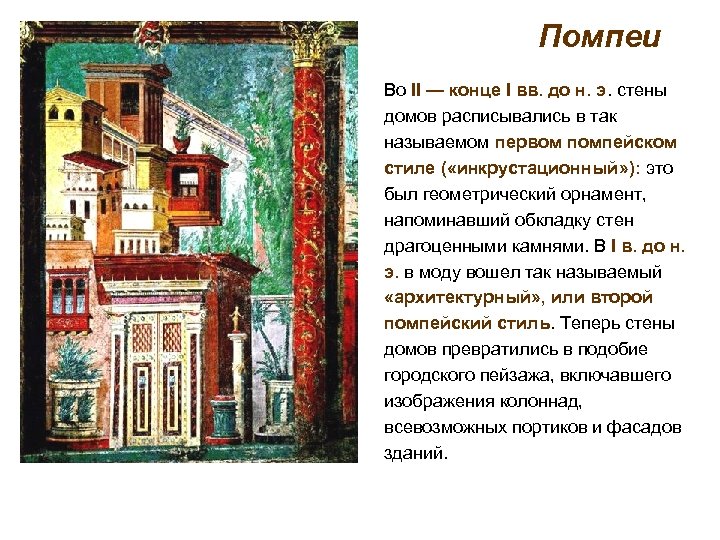 Помпеи

Во II — конце I вв. до н. э. стены домов расписывались в так называемом первом помпейском стиле («инкрустационный»): это был геометрический орнамент, напоминавший обкладку стен драгоценными камнями. В I в. до н. э. в моду вошел так называемый «архитектурный», или второй помпейский стиль. Теперь стены домов превратились в подобие городского пейзажа, включавшего изображения колоннад, всевозможных портиков и фасадов зданий.